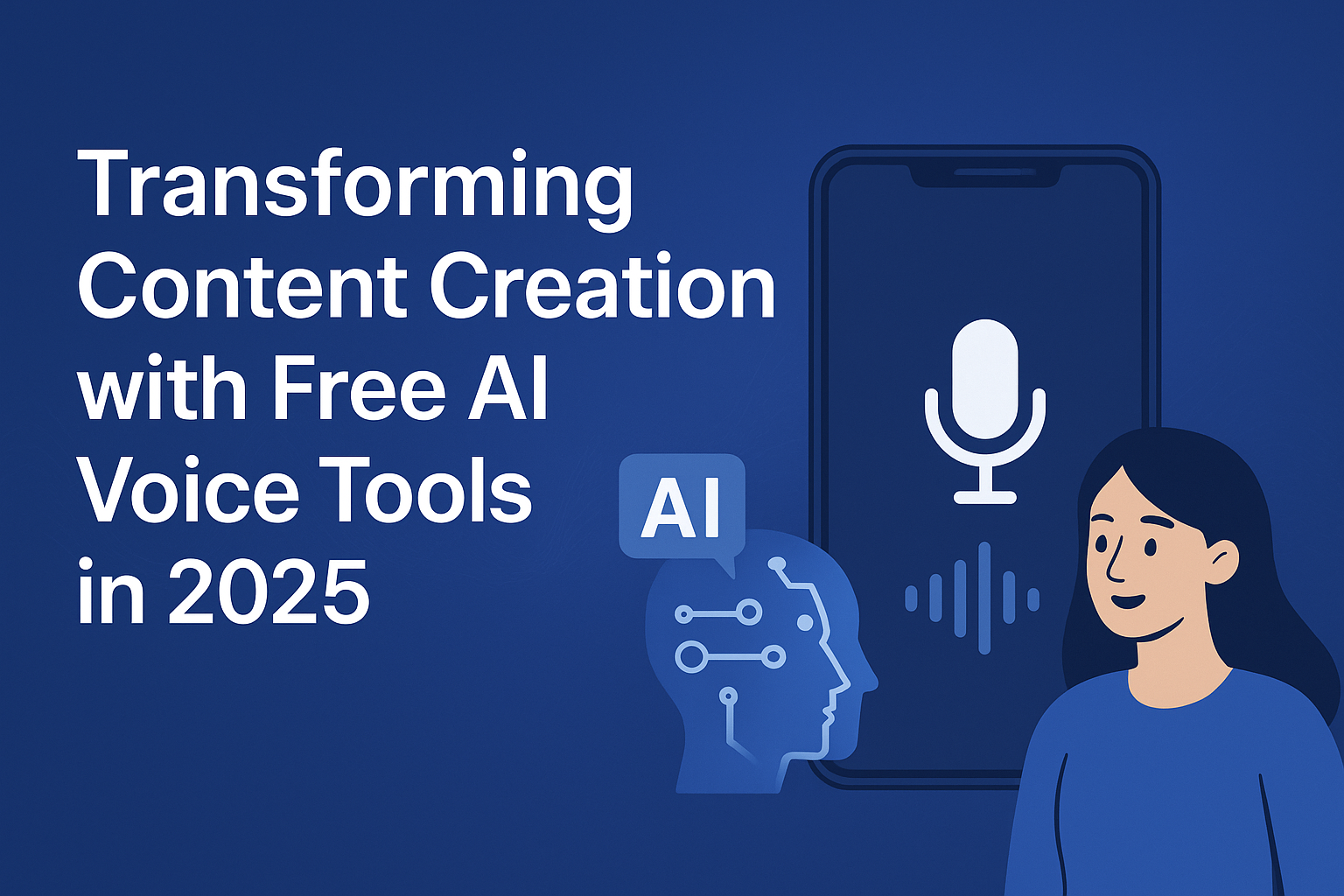 Transforming Content Creation with Free AI Voice Tools in 2025

AI